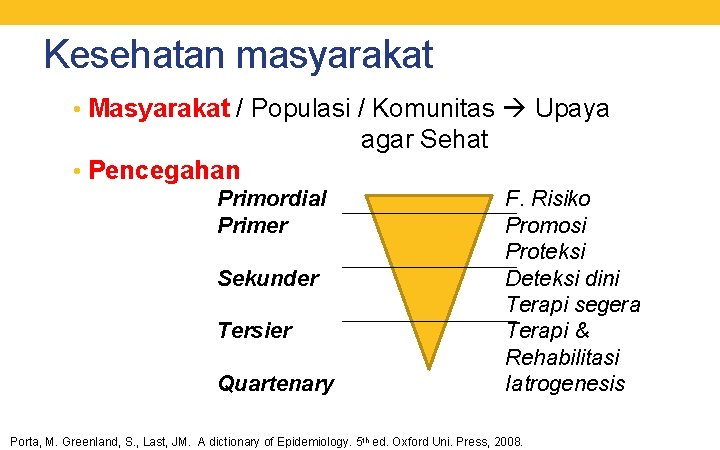 Kesehatan masyarakat

• Masyarakat / Populasi / Komunitas → Upaya agar Sehat

• Pencegahan

Primordial
Primer

Sekunder

Tersier

Quartenary

F. Risiko
Promosi
Proteksi
Deteksi dini
Terapi segera
Terapi &
Rehabilitasi
Iatrogenesis

Porta, M. Greenland, S., Last, JM. A dictionary of Epidemiology. 5th ed. Oxford Uni. Press, 2008.